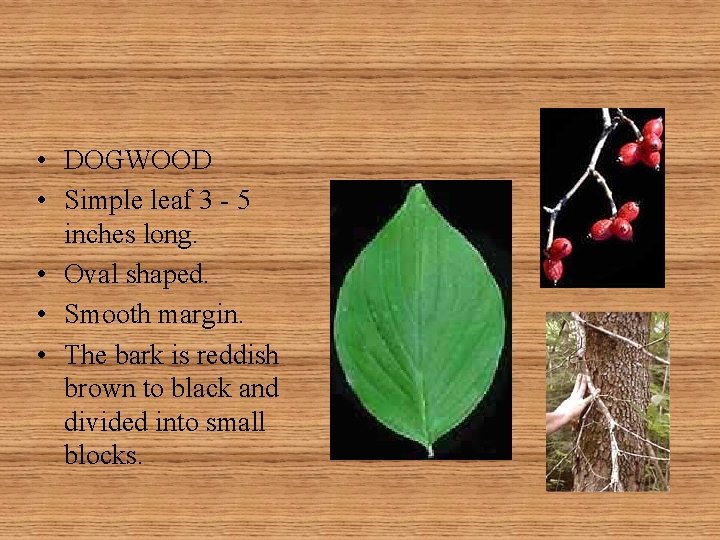 • DOGWOOD
• Simple leaf 3 - 5 inches long.
• Oval shaped.
• Smooth margin.
• The bark is reddish brown to black and divided into small blocks.